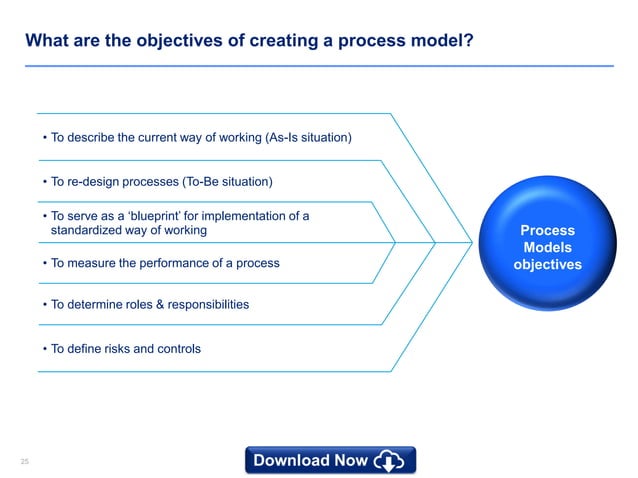 What are the objectives of creating a process model?

• To describe the current way of working (As-Is situation)

• To re-design processes (To-Be situation)

• To serve as a 'blueprint' for implementation of a standardized way of working

• To measure the performance of a process

• To determine roles & responsibilities

• To define risks and controls

Process Models objectives

25

Download Now